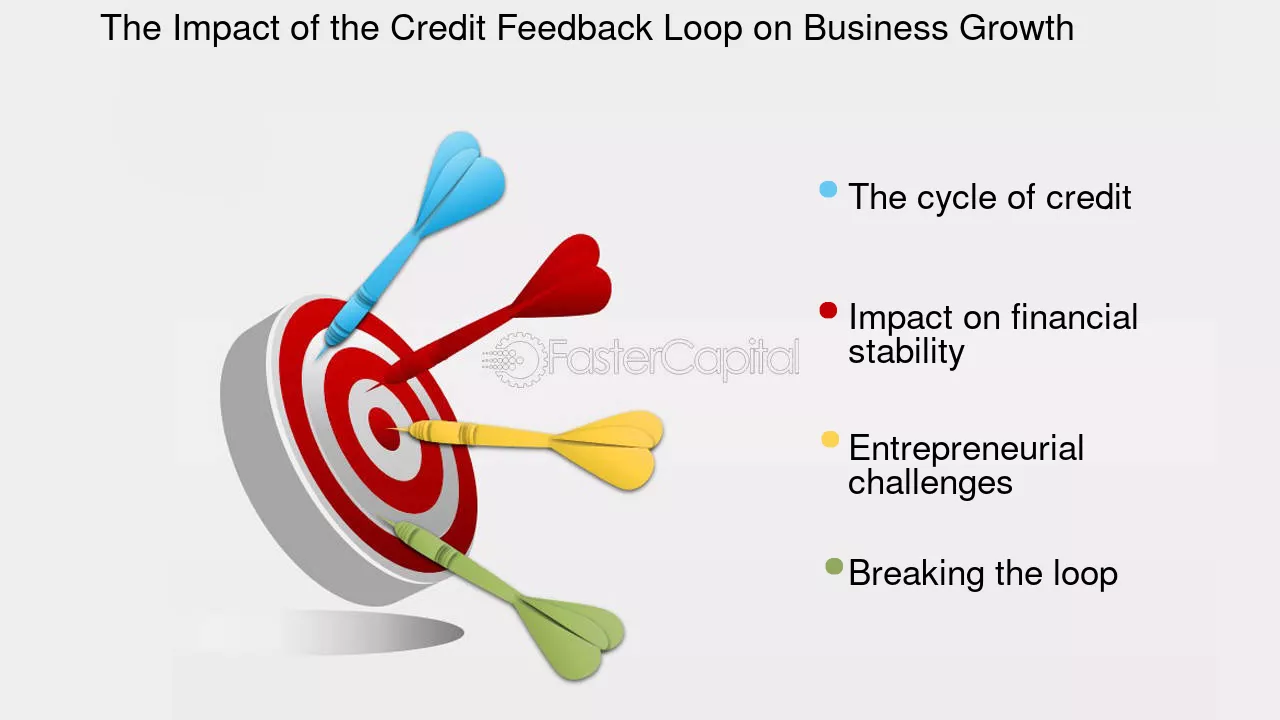 The Impact of the Credit Feedback Loop on Business Growth

• The cycle of credit

• Impact on financial stability

• Entrepreneurial challenges

• Breaking the loop

FasterCapital